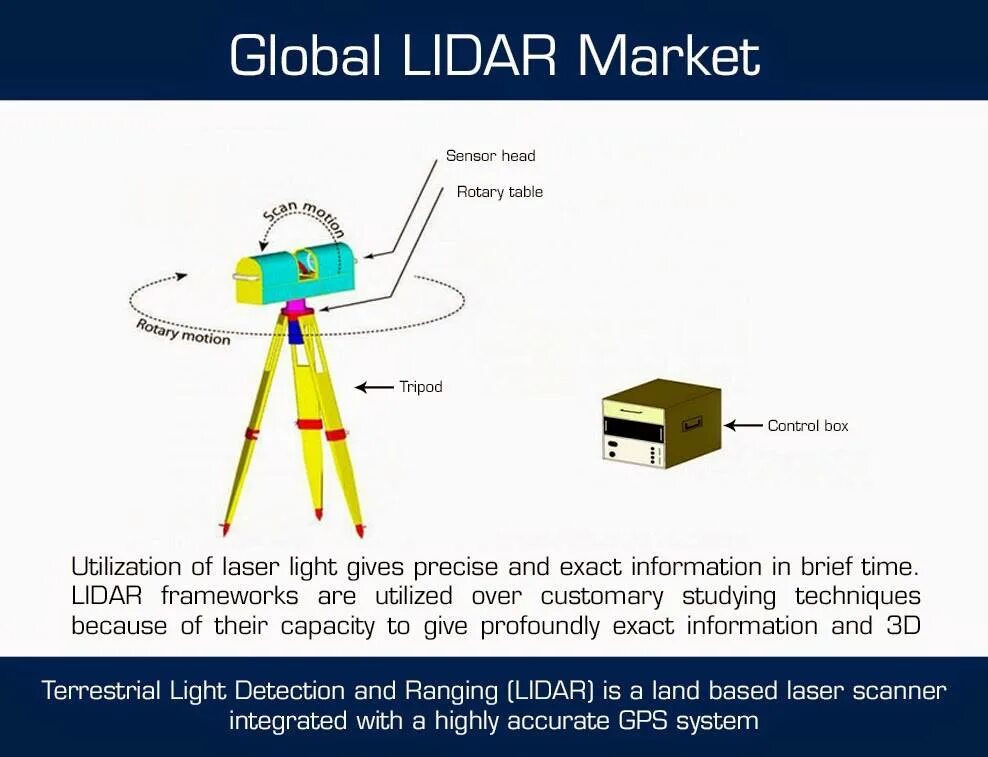 Global LIDAR Market

Sensor head

Rotary table

Scan motion

Rotary motion

Tripod

Control box

Utilization of laser light gives precise and exact information in brief time. LIDAR frameworks are utilized over customary studying techniques because of their capacity to give profoundly exact information and 3D

Terrestrial Light Detection and Ranging (LIDAR) is a land based laser scanner integrated with a highly accurate GPS system